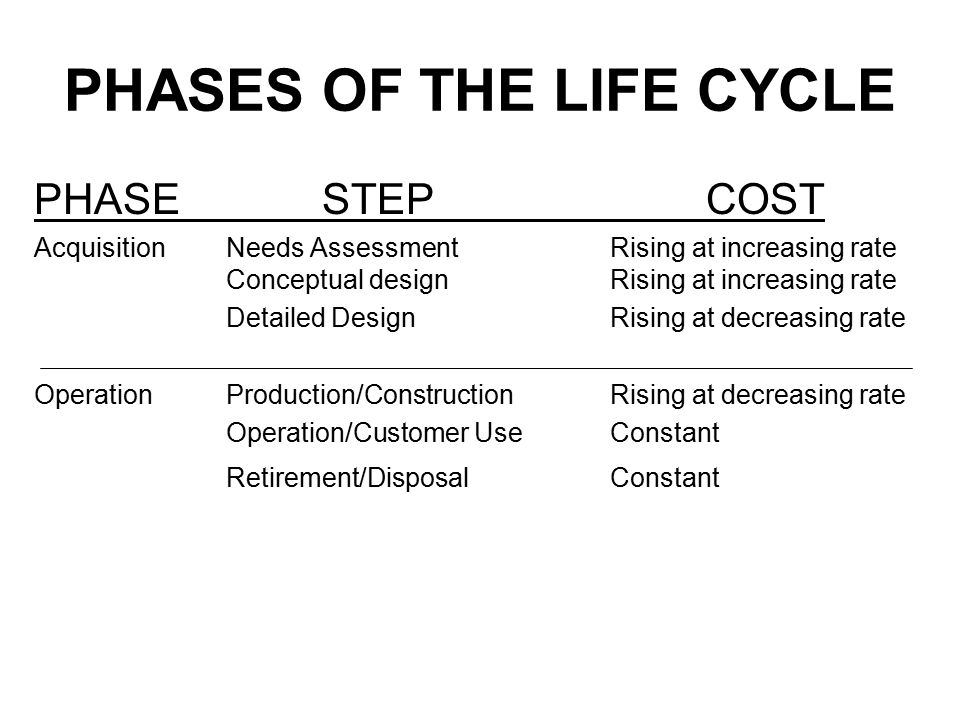 PHASES OF THE LIFE CYCLE

| PHASE | STEP | COST |
|---|---|---|
| Acquisition | Needs Assessment | Rising at increasing rate |
| | Conceptual design | Rising at increasing rate |
| | Detailed Design | Rising at decreasing rate |
| Operation | Production/Construction | Rising at decreasing rate |
| | Operation/Customer Use | Constant |
| | Retirement/Disposal | Constant |